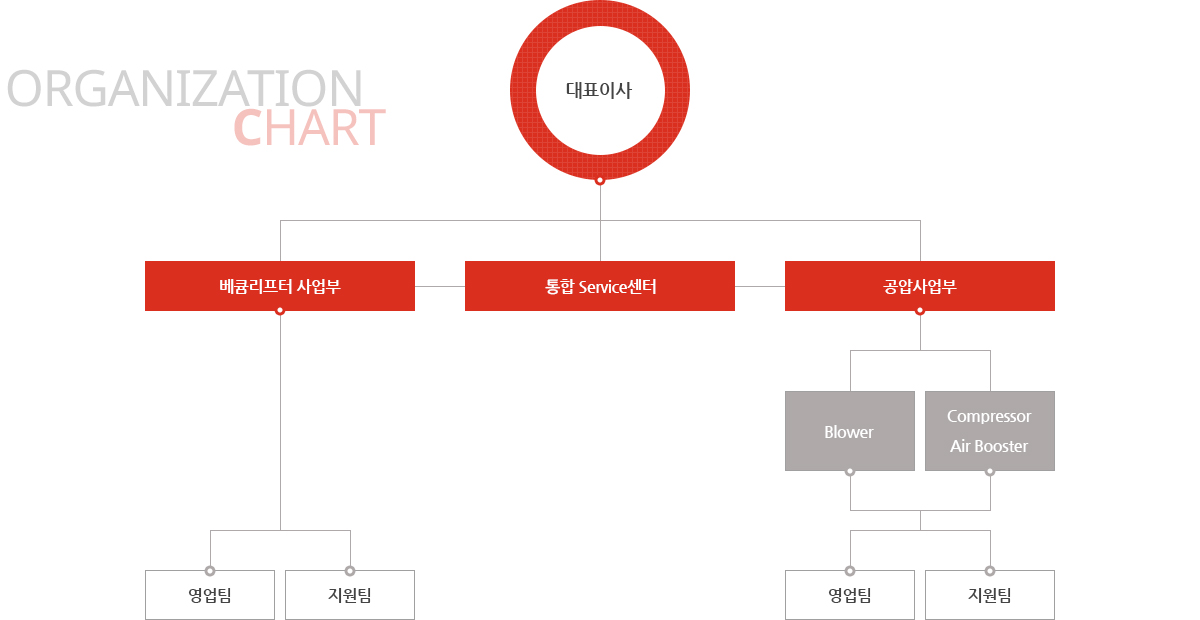 ORGANIZATION
CHART

대표이사

베큠리프터 사업부

통합 Service센터

공압사업부

Blower

Compressor
Air Booster

영업팀

지원팀

영업팀

지원팀